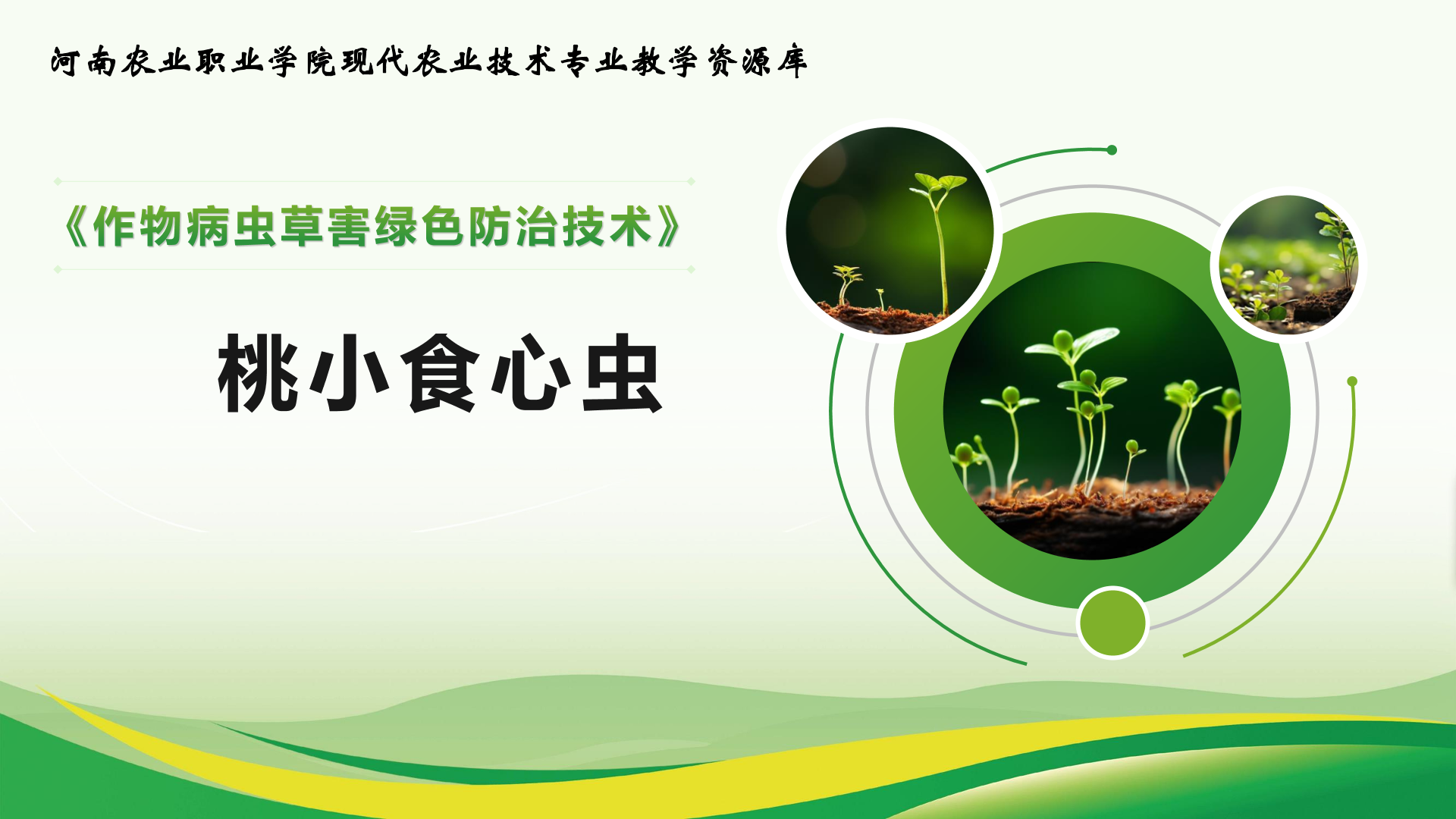 河南农业职业学院现代农业技术专业教学资源库

《作物病虫草害绿色防治技术》

桃小食心虫